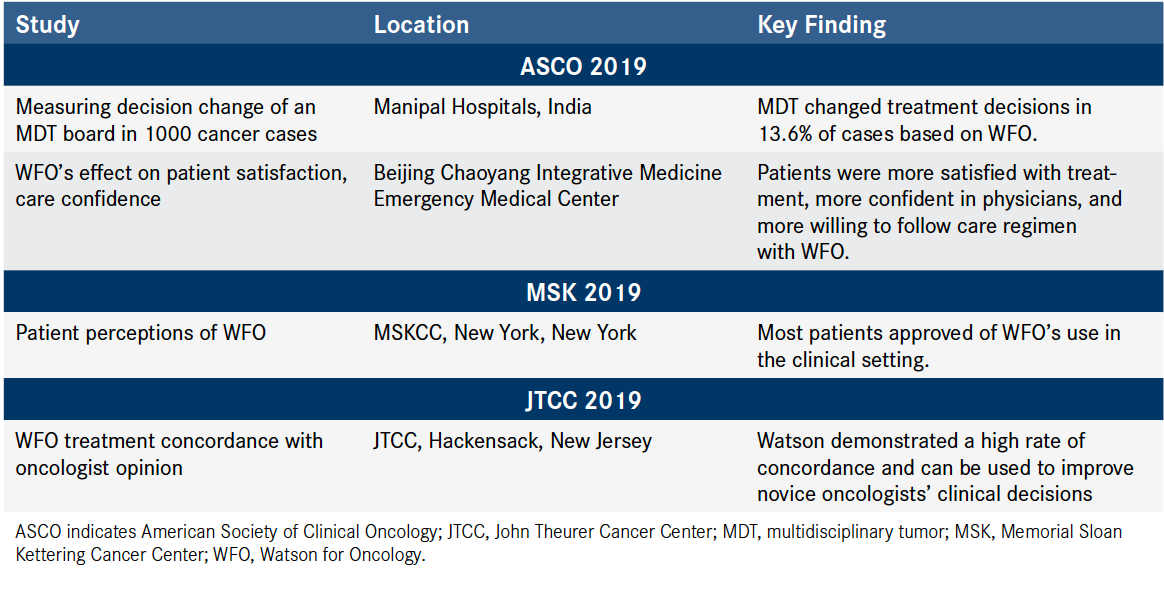 | Study | Location | Key Finding |
|---|---|---|
| ASCO 2019 | | |
| Measuring decision change of an MDT board in 1000 cancer cases | Manipal Hospitals, India | MDT changed treatment decisions in 13.6% of cases based on WFO. |
| WFO's effect on patient satisfaction, care confidence | Beijing Chaoyang Integrative Medicine Emergency Medical Center | Patients were more satisfied with treatment, more confident in physicians, and more willing to follow care regimen with WFO. |
| MSK 2019 | | |
| Patient perceptions of WFO | MSKCC, New York, New York | Most patients approved of WFO's use in the clinical setting. |
| JTCC 2019 | | |
| WFO treatment concordance with oncologist opinion | JTCC, Hackensack, New Jersey | Watson demonstrated a high rate of concordance and can be used to improve novice oncologists' clinical decisions |

ASCO indicates American Society of Clinical Oncology; JTCC, John Theurer Cancer Center; MDT, multidisciplinary tumor; MSK, Memorial Sloan Kettering Cancer Center; WFO, Watson for Oncology.